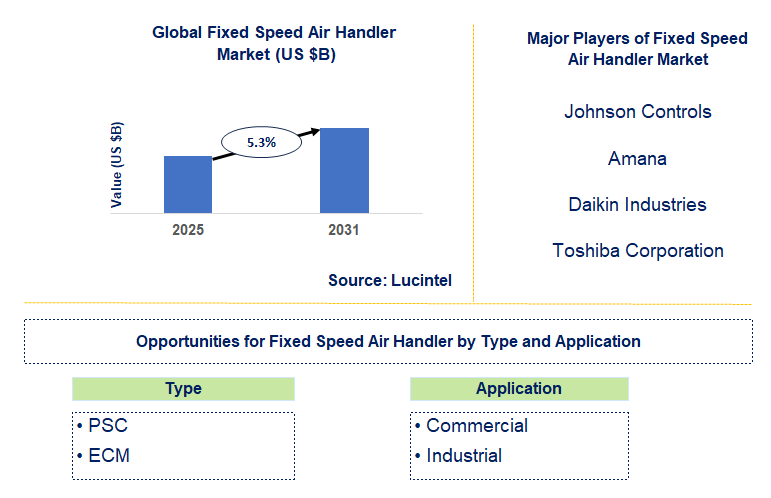 Global Fixed Speed Air Handler Market (US $B)

Value (US $B)

5.3%

2025

2031

Source: Lucintel

Major Players of Fixed Speed Air Handler Market

Johnson Controls

Amana

Daikin Industries

Toshiba Corporation

Opportunities for Fixed Speed Air Handler by Type and Application

Type

• PSC
• ECM

Application

• Commercial
• Industrial